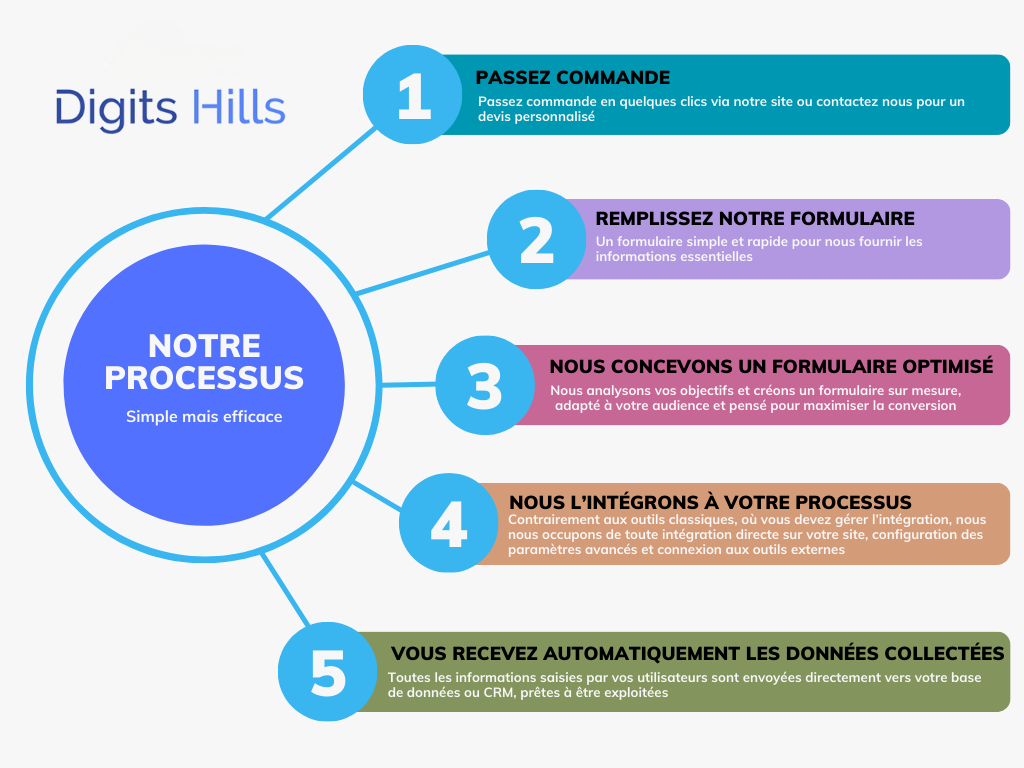 Digits Hills

NOTRE PROCESSUS

Simple mais efficace

1

PASSEZ COMMANDE

Passez commande en quelques clics via notre site ou contactez nous pour un devis personnalisé

2

REMPLISSEZ NOTRE FORMULAIRE

Un formulaire simple et rapide pour nous fournir les informations essentielles

3

NOUS CONCEVONS UN FORMULAIRE OPTIMISÉ

Nous analysons vos objectifs et créons un formulaire sur mesure, adapté à votre audience et pensé pour maximiser la conversion

4

NOUS L'INTÉGRONS À VOTRE PROCESSUS

Contrairement aux outils classiques, où vous devez gérer l'intégration, nous nous occupons de toute intégration directe sur votre site, configuration des paramètres avancés et connexion aux outils externes

5

VOUS RECEVEZ AUTOMATIQUEMENT LES DONNÉES COLLECTÉES

Toutes les informations saisies par vos utilisateurs sont envoyées directement vers votre base de données ou CRM, prêtes à être exploitées